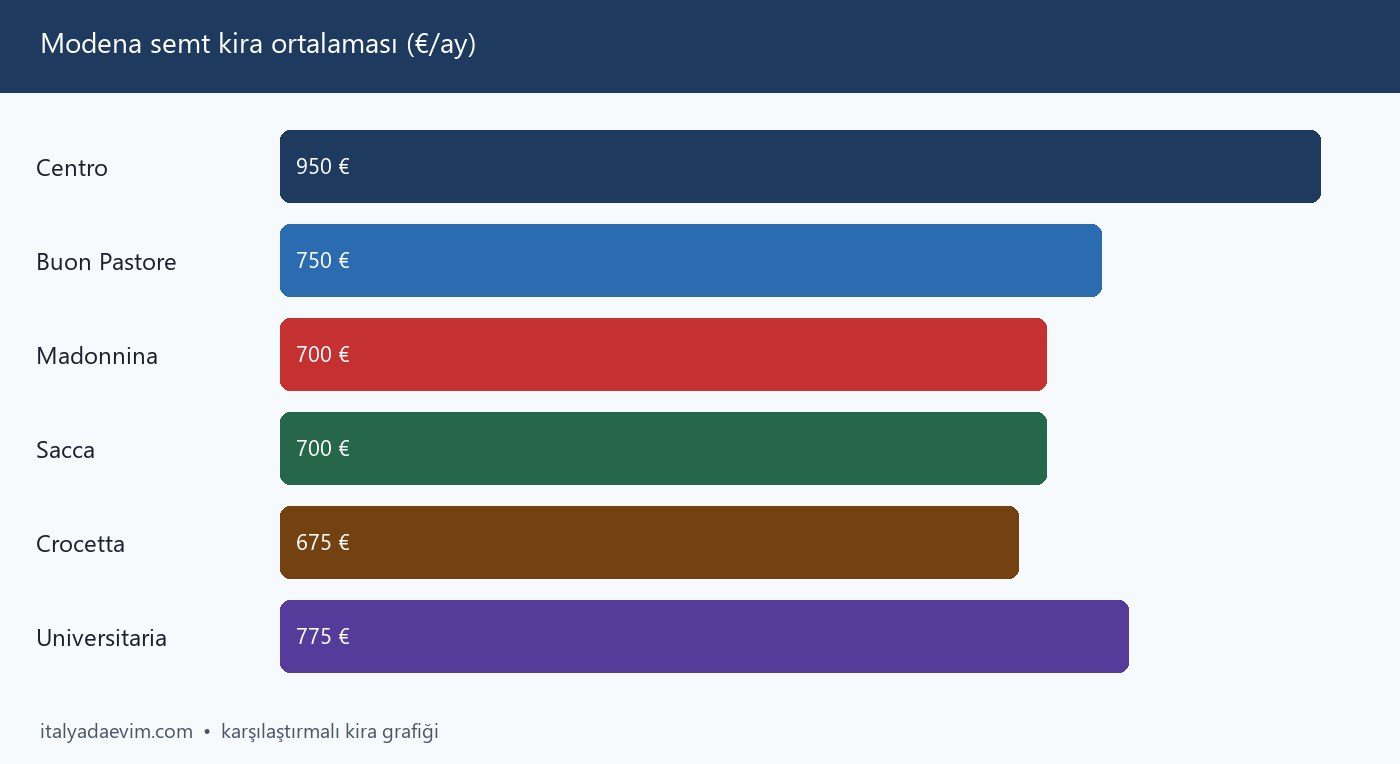 Modena semt kira ortalaması (€/ay)

Centro
950 €

Buon Pastore
750 €

Madonnina
700 €

Sacca
700 €

Crocetta
675 €

Universitaria
775 €

italyadaevim.com • karşılaştırmalı kira grafiği